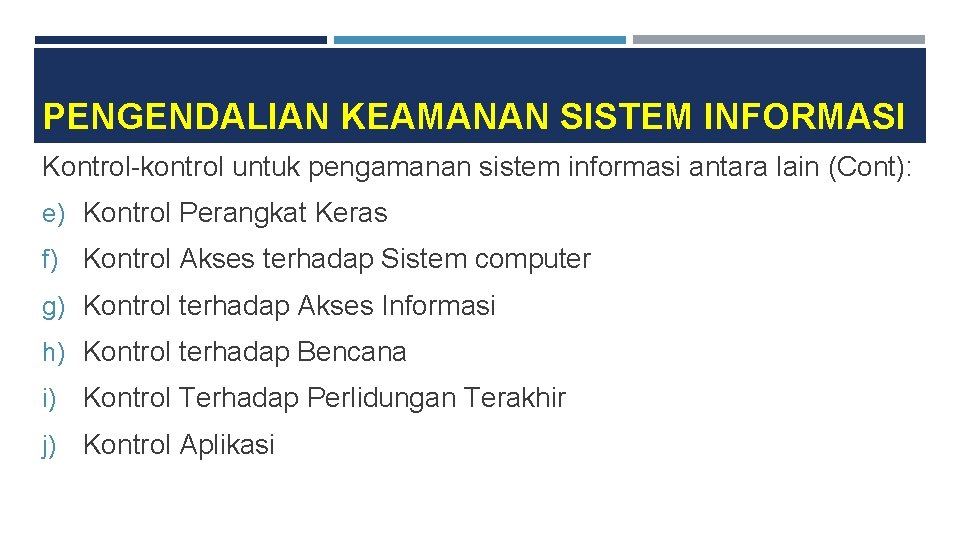 PENGENDALIAN KEAMANAN SISTEM INFORMASI

Kontrol-kontrol untuk pengamanan sistem informasi antara lain (Cont):

e) Kontrol Perangkat Keras

f) Kontrol Akses terhadap Sistem computer

g) Kontrol terhadap Akses Informasi

h) Kontrol terhadap Bencana

i) Kontrol Terhadap Perlidungan Terakhir

j) Kontrol Aplikasi